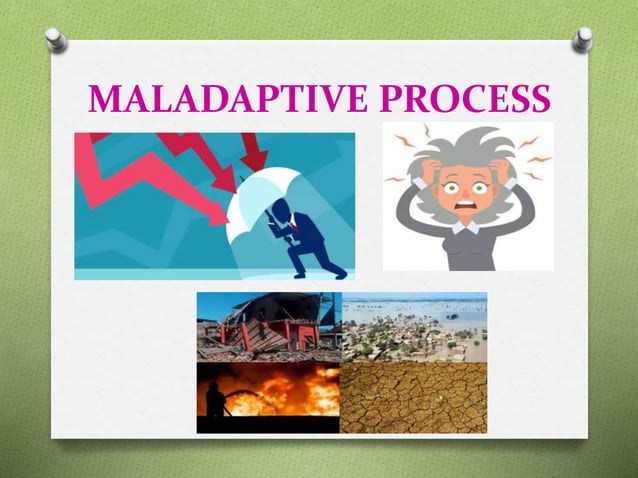 MALADAPTIVE PROCESS